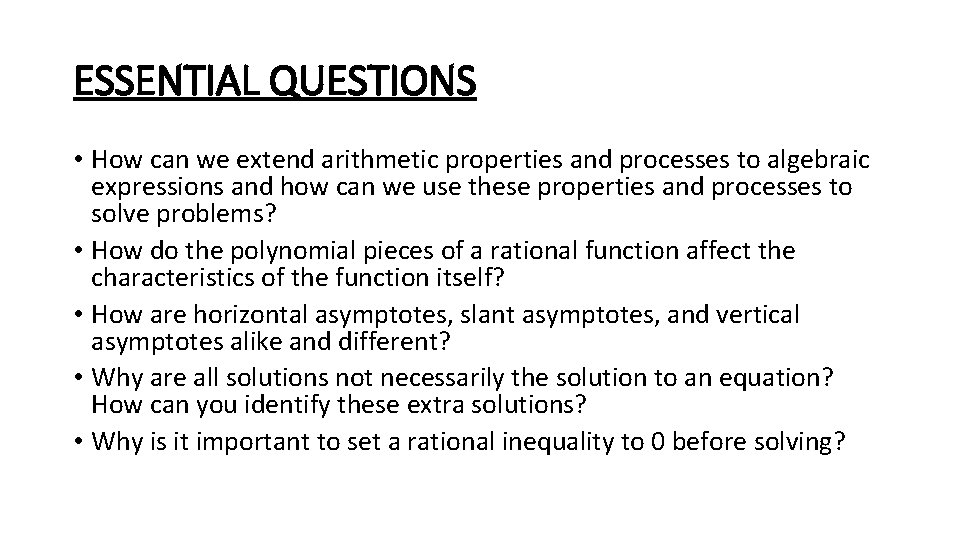 ESSENTIAL QUESTIONS

• How can we extend arithmetic properties and processes to algebraic expressions and how can we use these properties and processes to solve problems?
• How do the polynomial pieces of a rational function affect the characteristics of the function itself?
• How are horizontal asymptotes, slant asymptotes, and vertical asymptotes alike and different?
• Why are all solutions not necessarily the solution to an equation? How can you identify these extra solutions?
• Why is it important to set a rational inequality to 0 before solving?